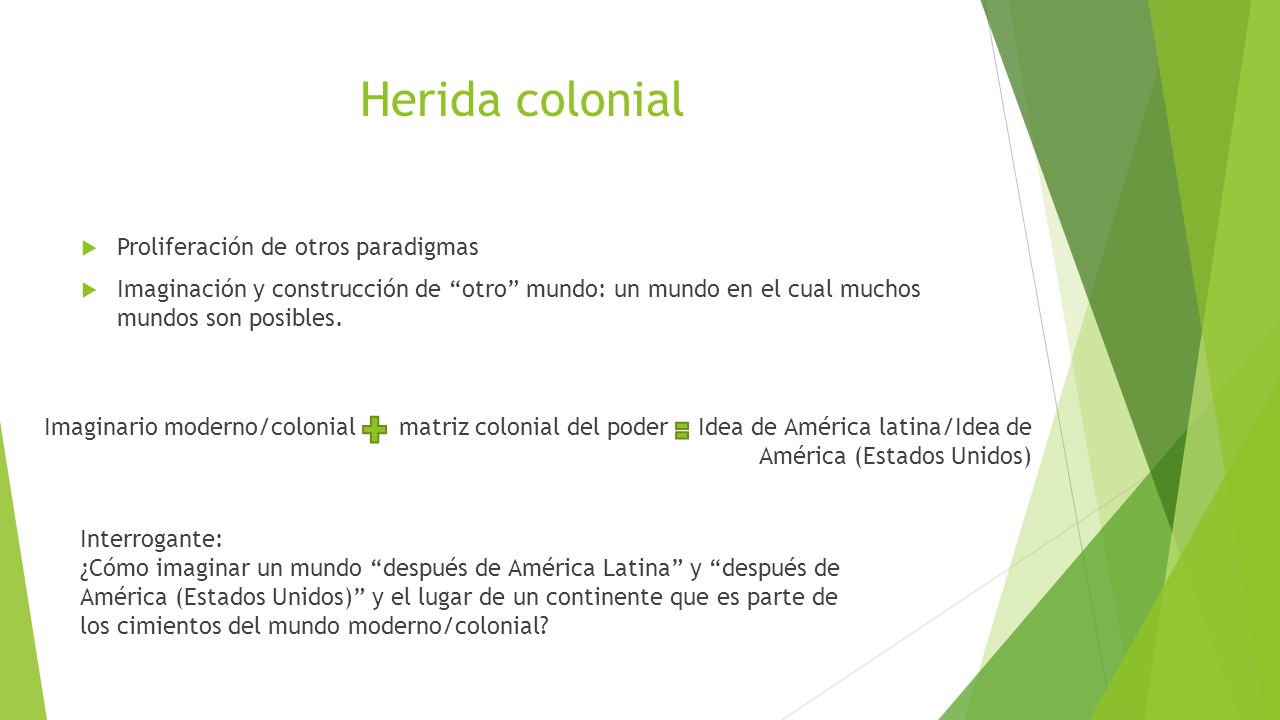 Herida colonial

Proliferación de otros paradigmas

Imaginación y construcción de “otro” mundo: un mundo en el cual muchos mundos son posibles.

Imaginario moderno/colonial + matriz colonial del poder = Idea de América latina/Idea de América (Estados Unidos)

Interrogante:
¿Cómo imaginar un mundo “después de América Latina” y “después de América (Estados Unidos)” y el lugar de un continente que es parte de los cimientos del mundo moderno/colonial?